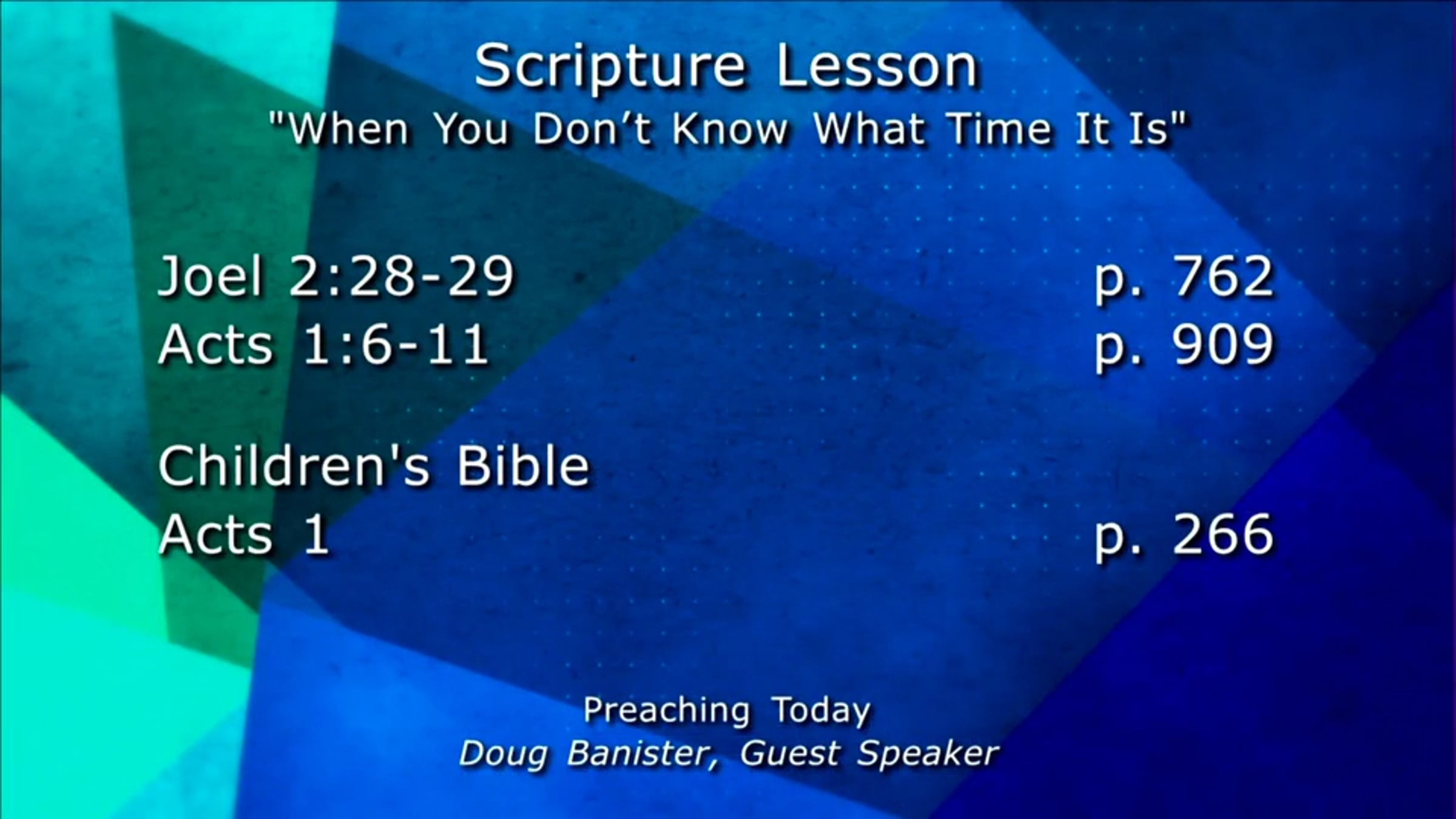 Scripture Lesson
"When You Don't Know What Time It Is"

Joel 2:28-29 p. 762
Acts 1:6-11 p. 909

Children's Bible
Acts 1 p. 266

Preaching Today
Doug Banister, Guest Speaker